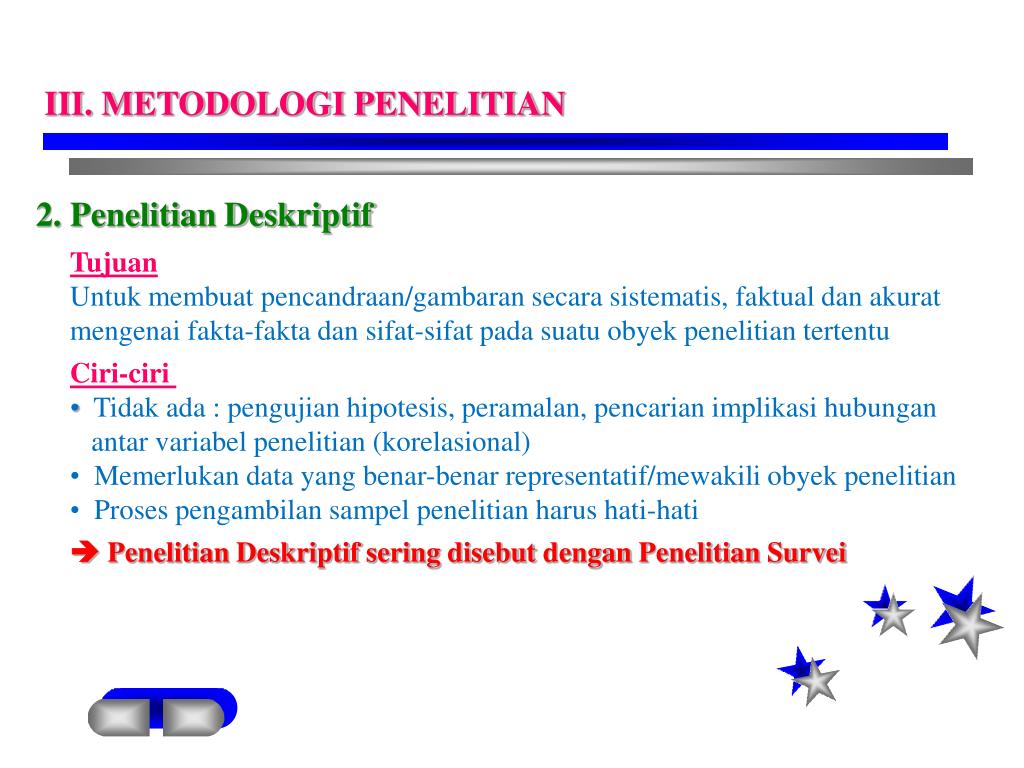 III. METODOLOGI PENELITIAN

2. Penelitian Deskriptif

Tujuan
Untuk membuat pencandraan/gambaran secara sistematis, faktual dan akurat mengenai fakta-fakta dan sifat-sifat pada suatu obyek penelitian tertentu

Ciri-ciri
• Tidak ada : pengujian hipotesis, peramalan, pencarian implikasi hubungan antar variabel penelitian (korelasional)
• Memerlukan data yang benar-benar representatif/mewakili obyek penelitian
• Proses pengambilan sampel penelitian harus hati-hati

➔ Penelitian Deskriptif sering disebut dengan Penelitian Survei